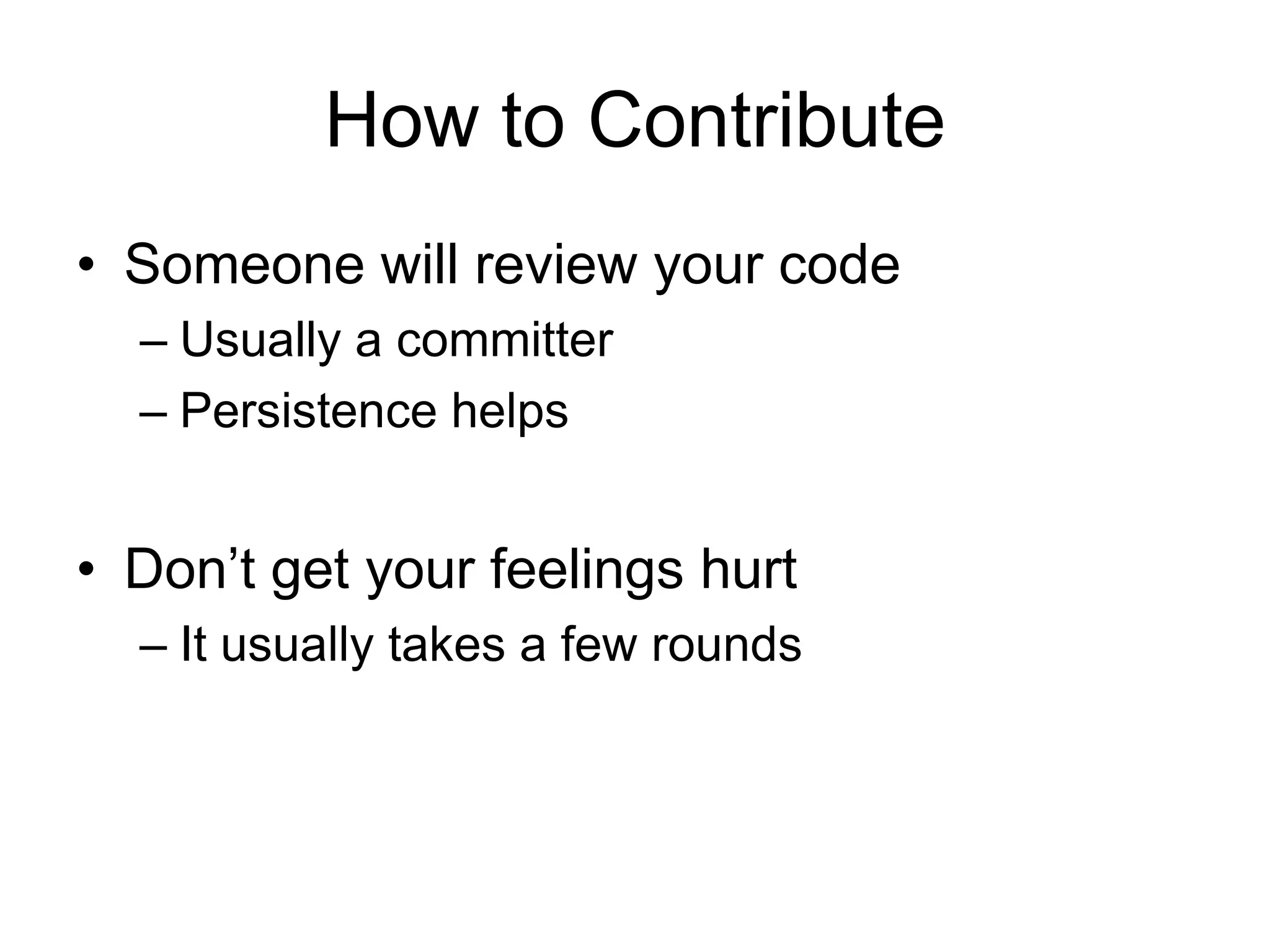 How to Contribute

• Someone will review your code
– Usually a committer
– Persistence helps

• Don’t get your feelings hurt
– It usually takes a few rounds